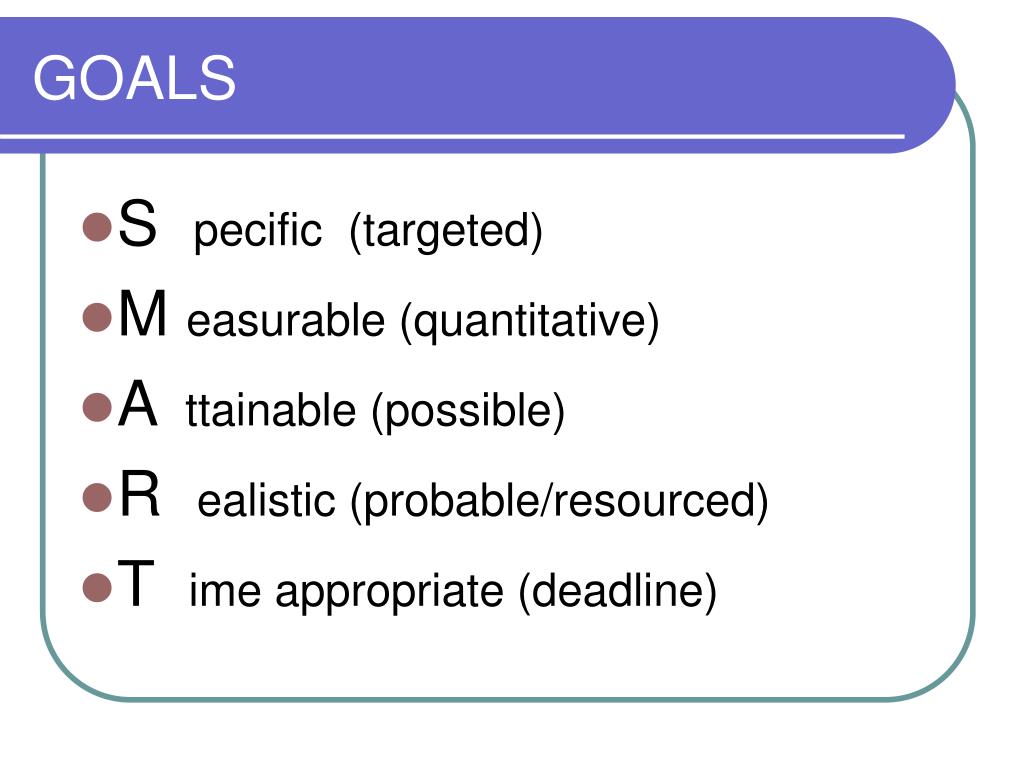 GOALS

- S pecific (targeted)
- M easurable (quantitative)
- A ttainable (possible)
- R ealistic (probable/resourced)
- T ime appropriate (deadline)